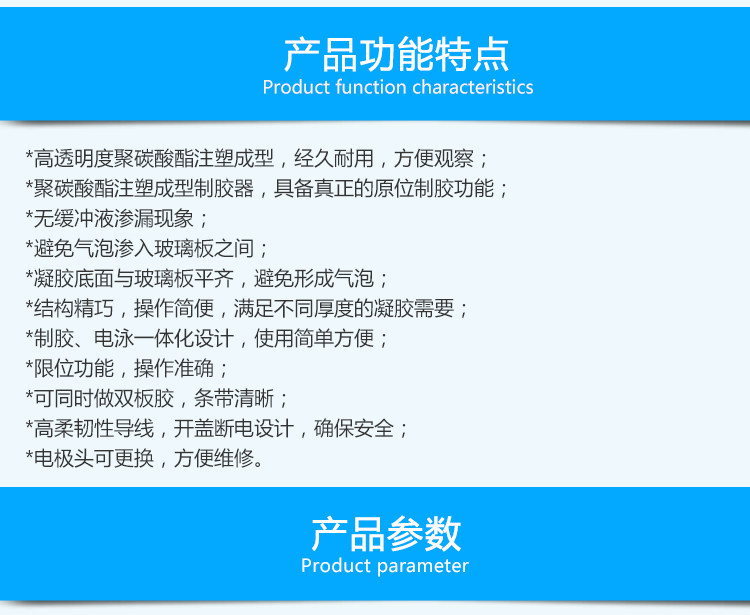 产品功能特点
Product function characteristics

*高透明度聚碳酸酯注塑成型，经久耐用，方便观察；
*聚碳酸酯注塑成型制胶器，具备真正的原位制胶功能；
*无缓冲液渗漏现象；
*避免气泡渗入玻璃板之间；
*凝胶底面与玻璃板平齐，避免形成气泡；
*结构精巧，操作简便，满足不同厚度的凝胶需要；
*制胶、电泳一体化设计，使用简单方便；
*限位功能，操作准确；
*可同时做双板胶，条带清晰；
*高柔韧性导线，开盖断电设计，确保安全；
*电极头可更换，方便维修。

产品参数
Product parameter